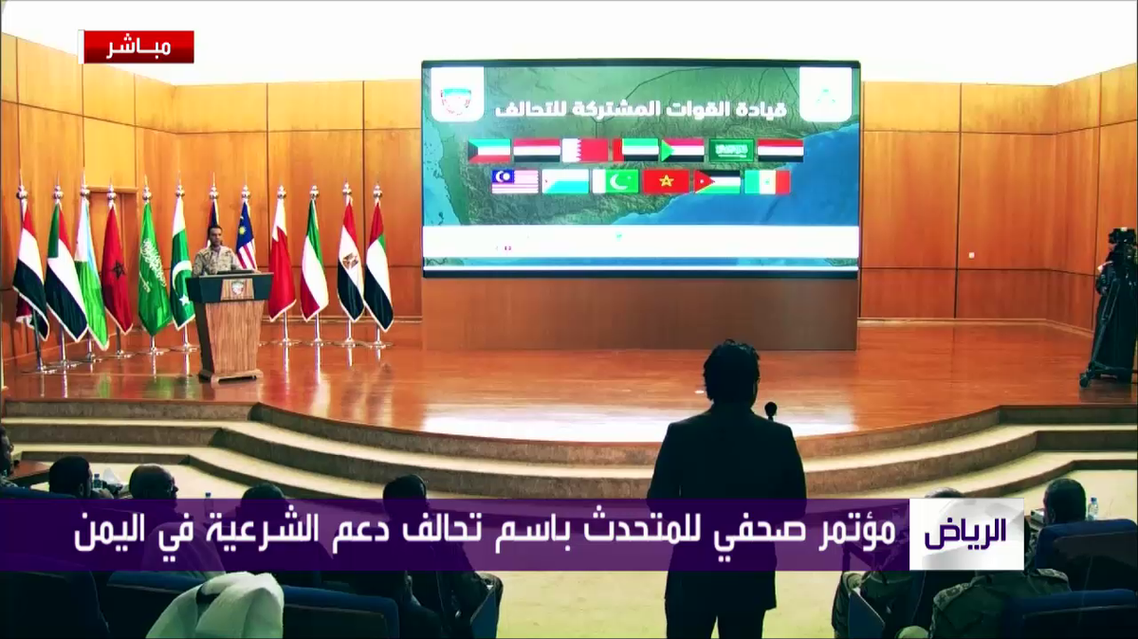 مباشر

قيادة القوات المشتركة للتحالف

الرياض
مؤتمر صحفي للمتحدث باسم تحالف دعم الشرعية في اليمن